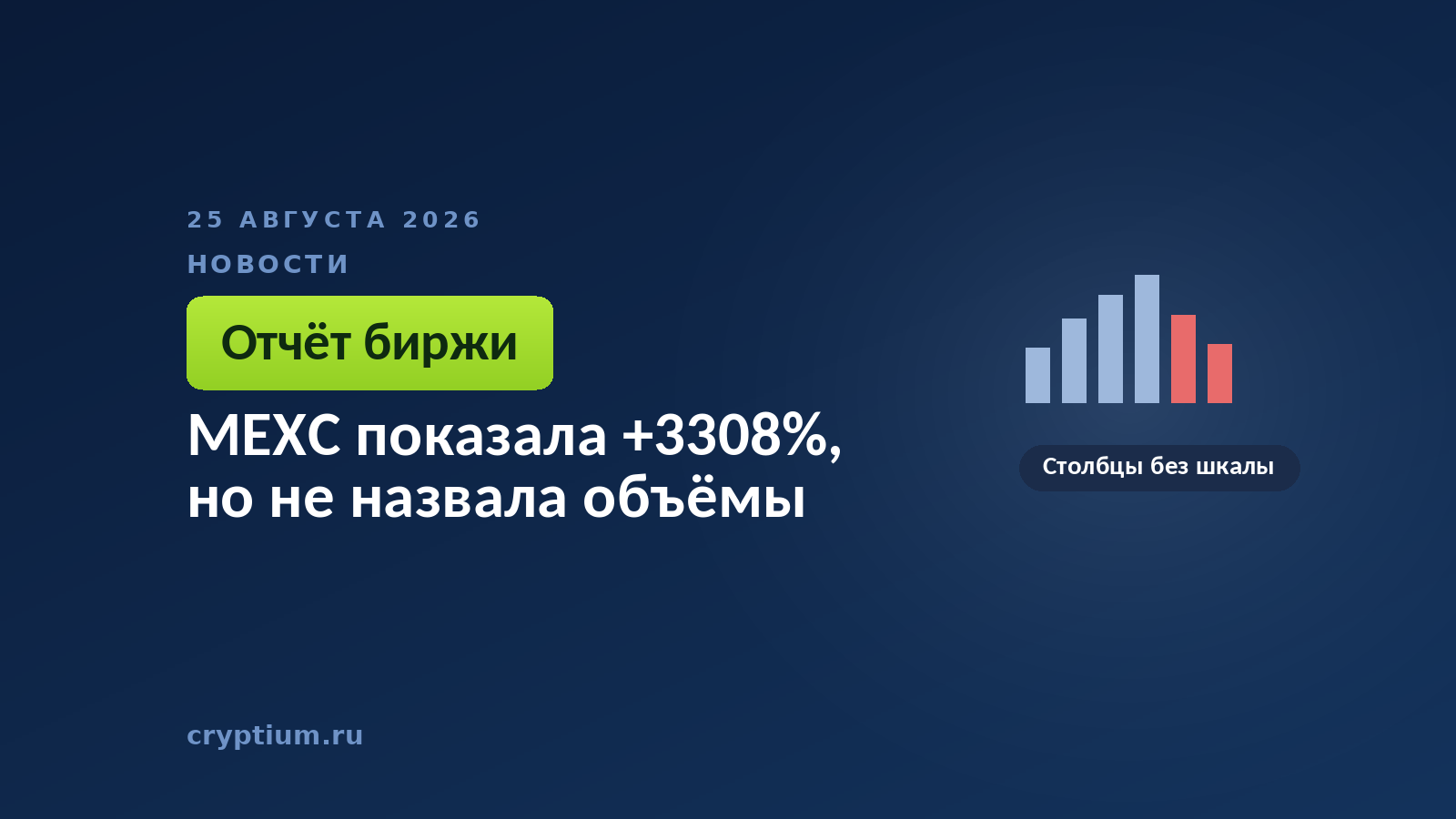 25 АВГУСТА 2026

НОВОСТИ

Отчёт биржи

MEXC показала +3308%, но не назвала объёмы

Столбцы без шкалы

cryptium.ru